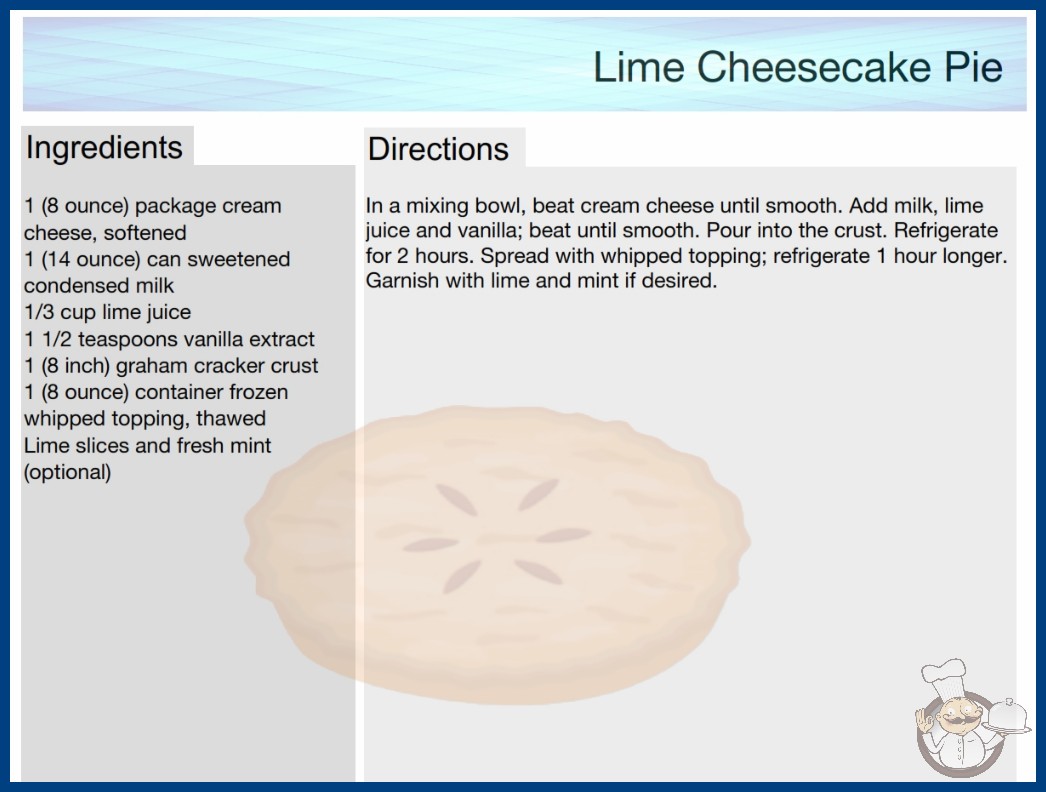 Lime Cheesecake Pie

Ingredients

1 (8 ounce) package cream cheese, softened
1 (14 ounce) can sweetened condensed milk
1/3 cup lime juice
1 1/2 teaspoons vanilla extract
1 (8 inch) graham cracker crust
1 (8 ounce) container frozen whipped topping, thawed
Lime slices and fresh mint (optional)

Directions

In a mixing bowl, beat cream cheese until smooth. Add milk, lime juice and vanilla; beat until smooth. Pour into the crust. Refrigerate for 2 hours. Spread with whipped topping; refrigerate 1 hour longer. Garnish with lime and mint if desired.